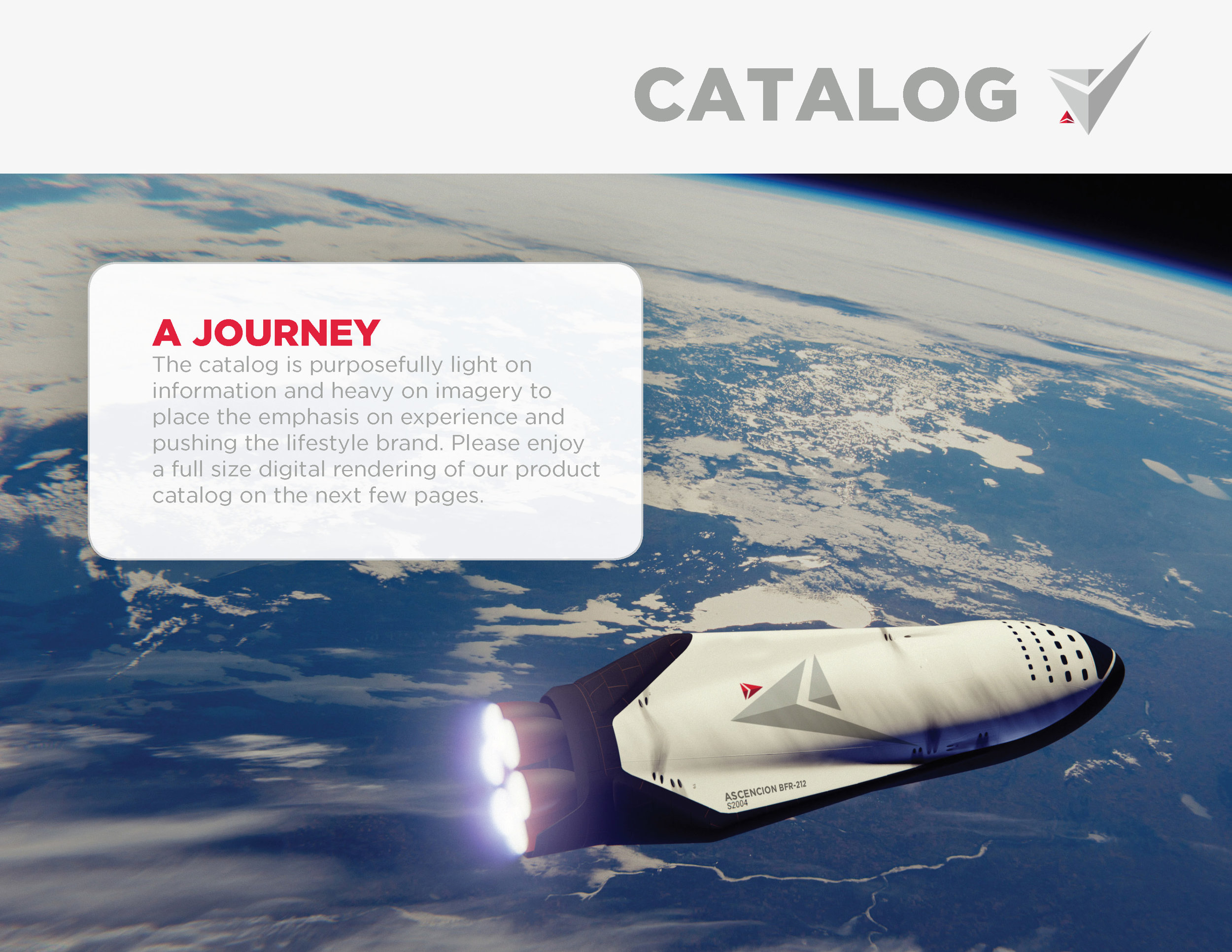 CATALOG

A JOURNEY

The catalog is purposefully light on information and heavy on imagery to place the emphasis on experience and pushing the lifestyle brand. Please enjoy a full size digital rendering of our product catalog on the next few pages.

ASCENCION BFR-212
S2004